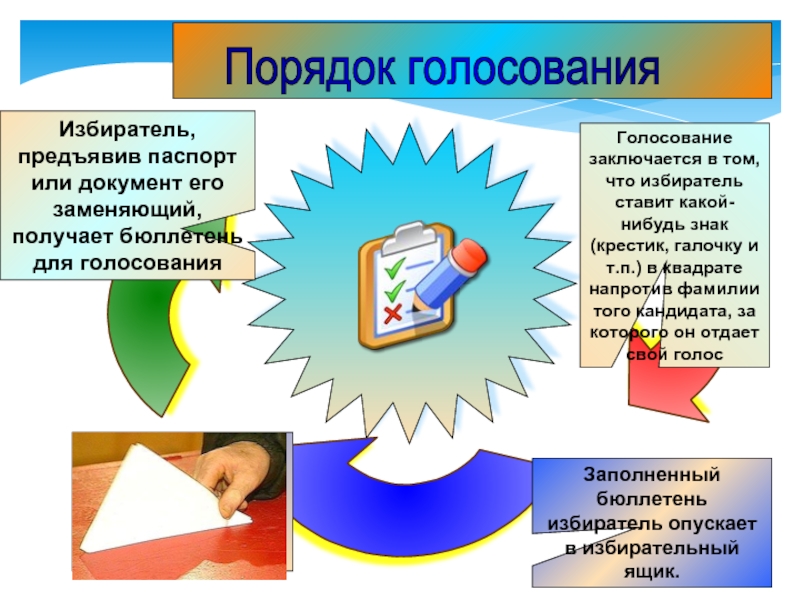 Порядок голосования

Избиратель, предъявив паспорт или документ его заменяющий, получает бюллетень для голосования

Голосование заключается в том, что избиратель ставит какой-нибудь знак (крестик, галочку и т.п.) в квадрате напротив фамилии того кандидата, за которого он отдает свой голос

Заполненный бюллетень избиратель опускает в избирательный ящик.